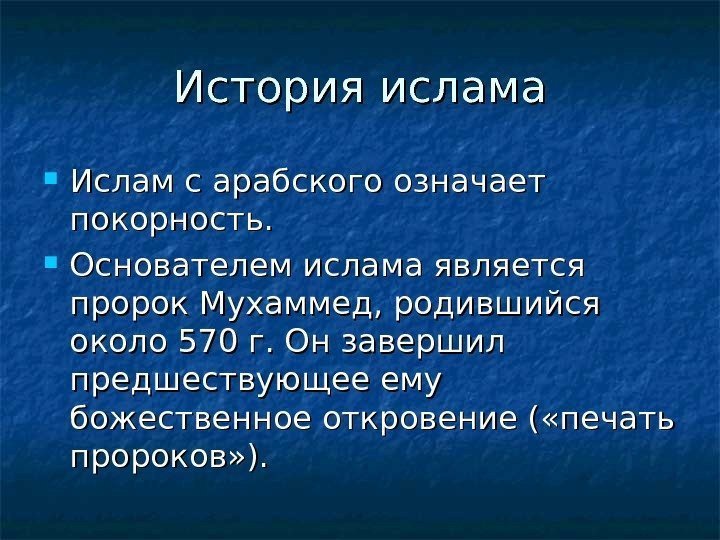 История ислама

Ислам с арабского означает покорность.

Основателем ислама является пророк Мухаммед, родившийся около 570 г. Он завершил предшествующее ему божественное откровение («печать пророков»).